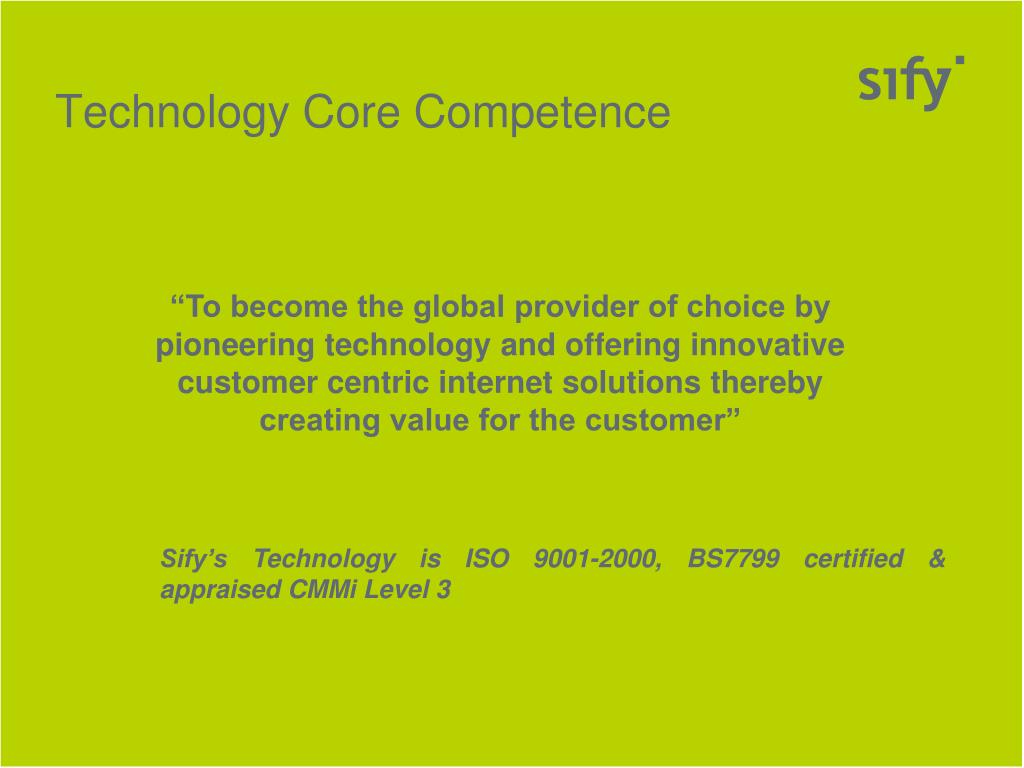 Technology Core Competence

sify

“To become the global provider of choice by pioneering technology and offering innovative customer centric internet solutions thereby creating value for the customer”

Sify’s Technology is ISO 9001-2000, BS7799 certified & appraised CMMi Level 3